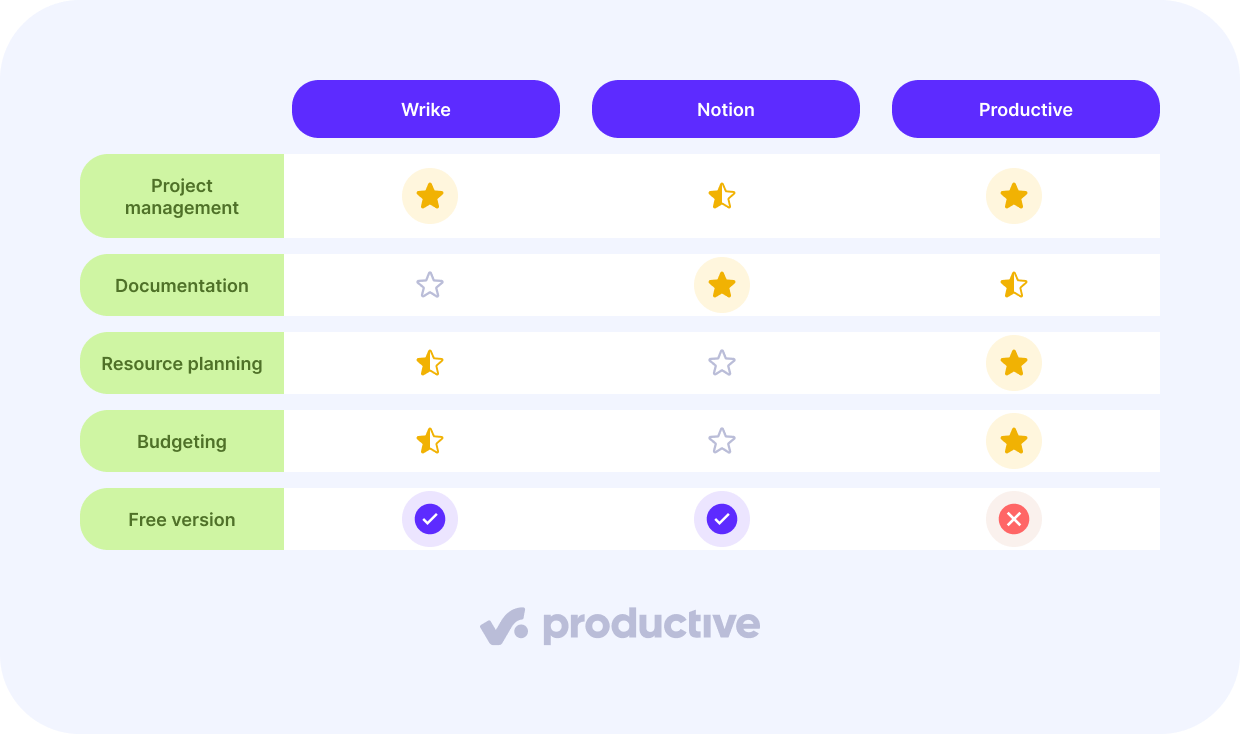 | | Wrike | Notion | Productive |
|---|---|---|---|
| Project management | | | |
| Documentation | | | |
| Resource planning | | | |
| Budgeting | | | |
| Free version | | | |

productive